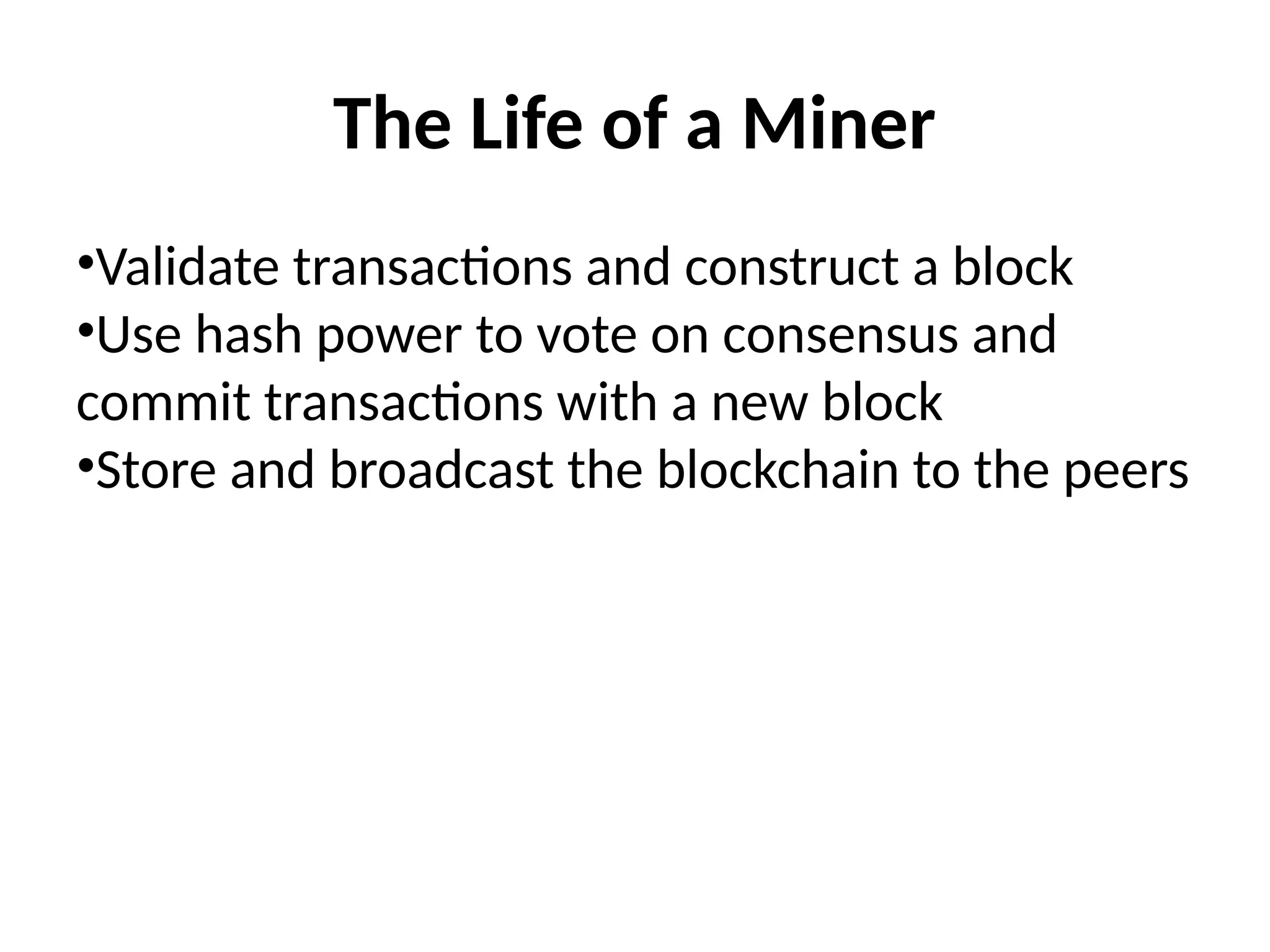 The Life of a Miner

•Validate transactions and construct a block
•Use hash power to vote on consensus and commit transactions with a new block
•Store and broadcast the blockchain to the peers